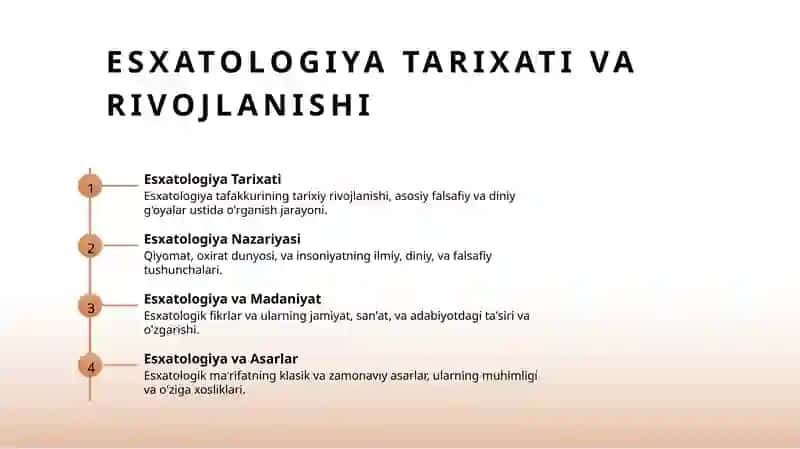 ESXATOLOGIYA TARIXATI VA RIVOJLANISHI

1

Esxatologiya Tarixati

Esxatologiya tafakkurining tarixiy rivojlanishi, asosiy falsafiy va diniy g'oyalar ustida o'rganish jarayoni.

2

Esxatologiya Nazariyasi

Qiyomat, oxirat dunyosi, va insoniyatning ilmiy, diniy, va falsafiy tushunchalari.

3

Esxatologiya va Madaniyat

Esxatologik fikrlar va ularning jamiyat, san'at, va adabiyotdagi ta'siri va o'zgarishi.

4

Esxatologiya va Asarlar

Esxatologik ma'rifatning klasik va zamonaviy asarlar, ularning muhimligi va o'ziga xosliklari.